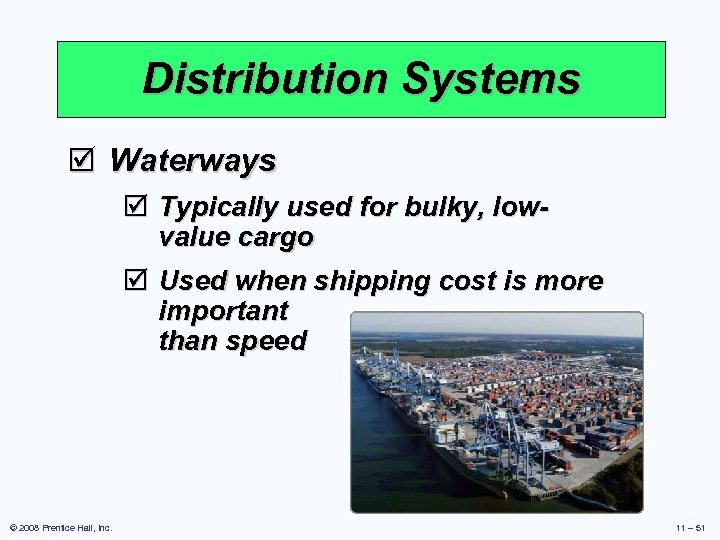 Distribution Systems

☑ Waterways

☑ Typically used for bulky, low-value cargo

☑ Used when shipping cost is more important than speed

© 2008 Prentice Hall, Inc.

11 – 51